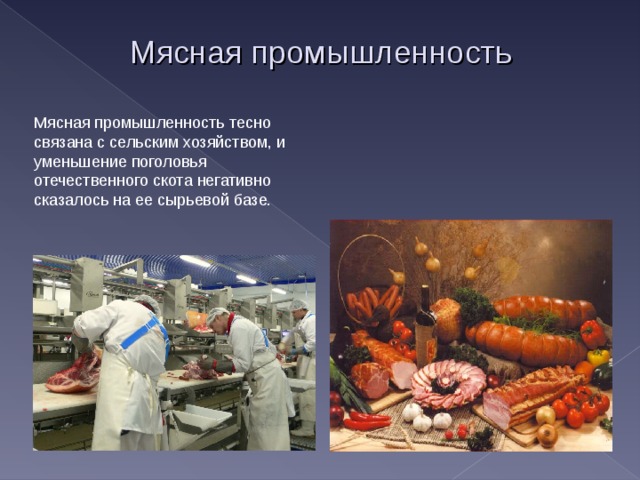 Мясная промышленность

Мясная промышленность тесно связана с сельским хозяйством, и уменьшение поголовья отечественного скота негативно сказалось на ее сырьевой базе.